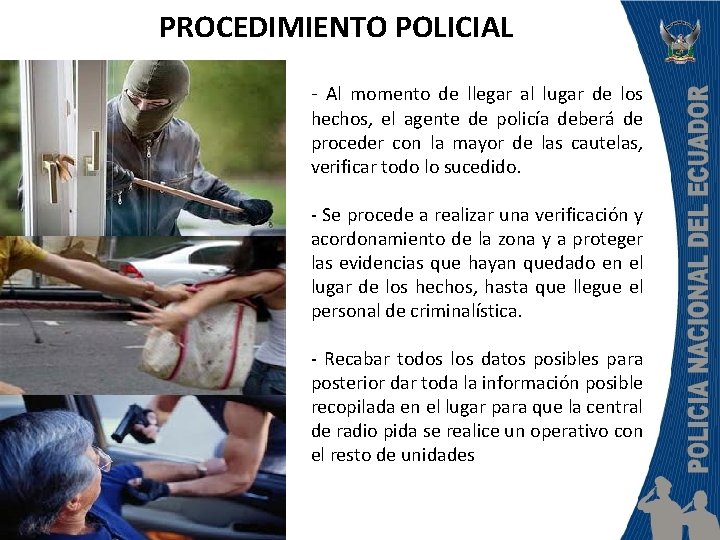 PROCEDIMIENTO POLICIAL

- Al momento de llegar al lugar de los hechos, el agente de policía deberá de proceder con la mayor de las cautelas, verificar todo lo sucedido.

- Se procede a realizar una verificación y acordonamiento de la zona y a proteger las evidencias que hayan quedado en el lugar de los hechos, hasta que llegue el personal de criminalística.

- Recabar todos los datos posibles para posterior dar toda la información posible recopilada en el lugar para que la central de radio pida se realice un operativo con el resto de unidades

POLICIA NACIONAL DEL ECUADOR